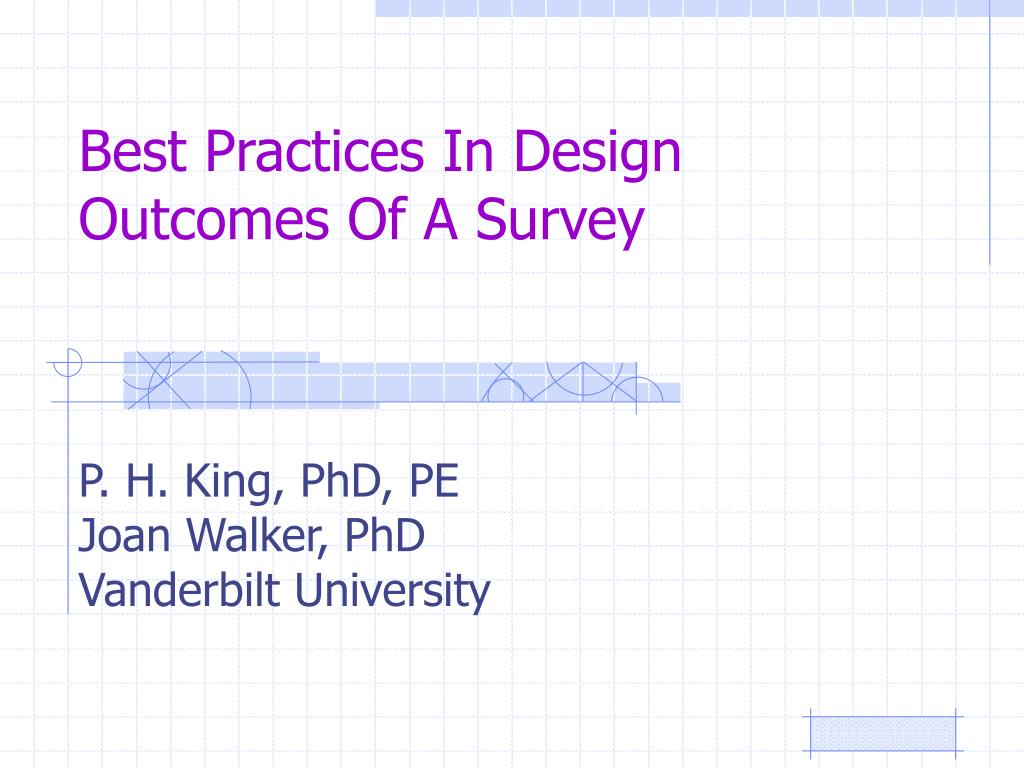 Best Practices In Design Outcomes Of A Survey

P. H. King, PhD, PE
Joan Walker, PhD
Vanderbilt University